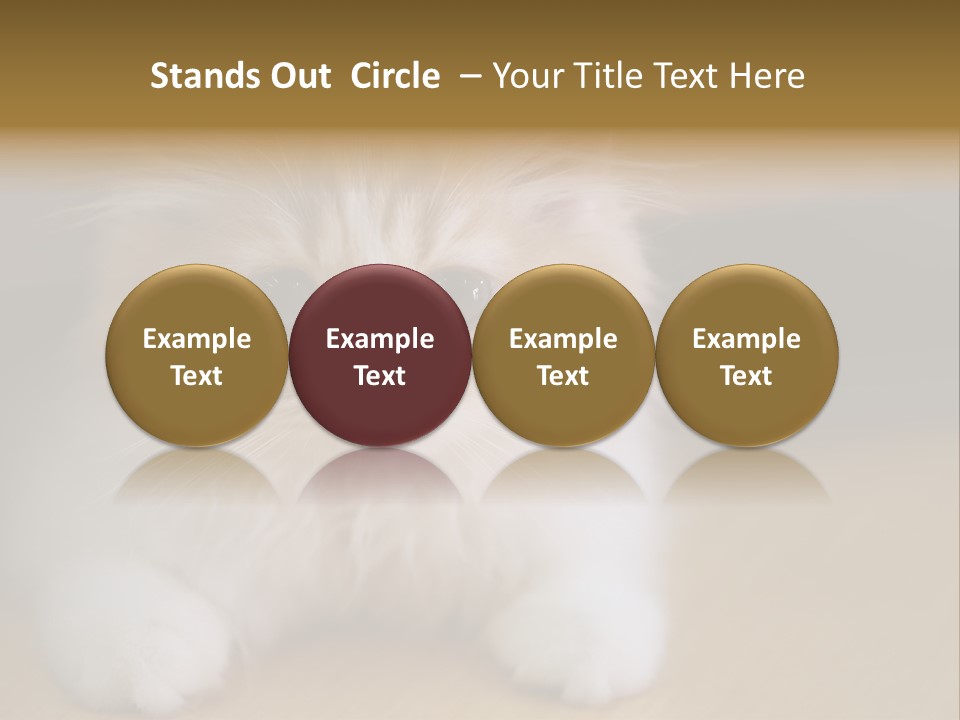 Stands Out Circle – Your Title Text Here

Example Text

Example Text

Example Text

Example Text